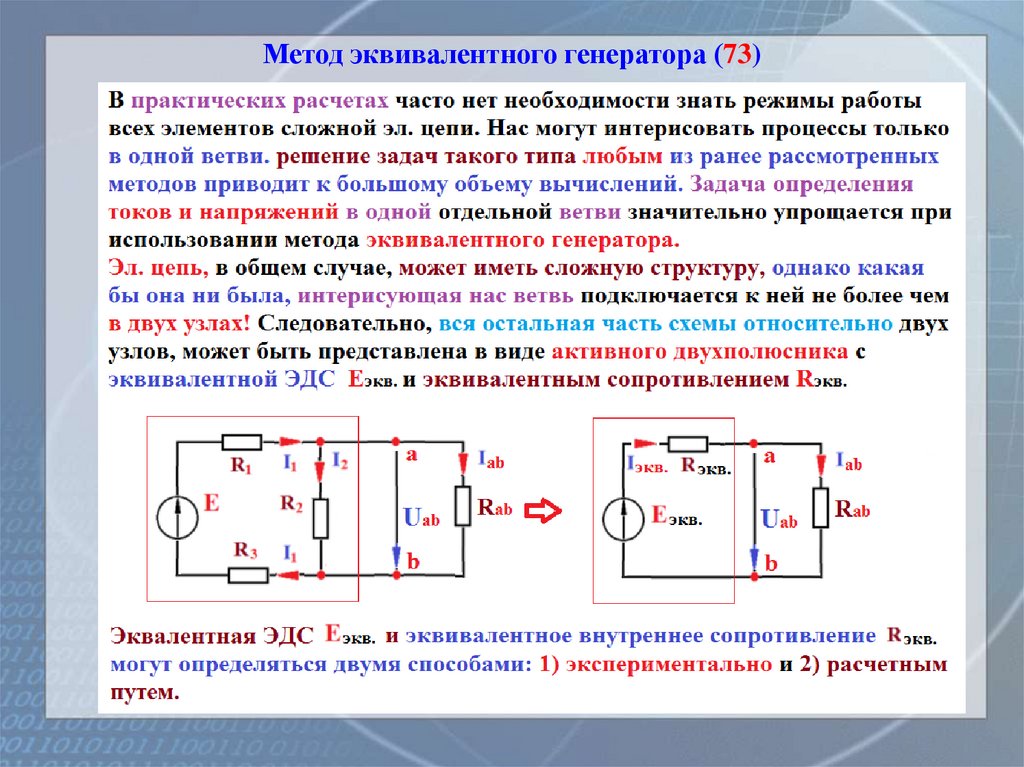 Метод эквивалентного генератора (73)

В практических расчетах часто нет необходимости знать режимы работы всех элементов сложной эл. цепи. Нас могут интерисовать процессы только в одной ветви. решение задач такого типа любым из ранее рассмотренных методов приводит к большому объему вычислений. Задача определения токов и напряжений в одной отдельной ветви значительно упрощается при использовании метода эквивалентного генератора.
Эл. цепь, в общем случае, может иметь сложную структуру, однако какая бы она ни была, интерисующая нас ветвь подключается к ней не более чем в двух узлах! Следовательно, вся остальная часть схемы относительно двух узлов, может быть представлена в виде активного двухполюсника с эквивалентной ЭДС Eэкв. и эквивалентным сопротивлением Rэкв.

R1 I1 I2 a Iab E R2 Uab Rab R3 I1 b

Iэкв. Rэкв. a Iab Eэкв. Uab Rab b

Эквалентная ЭДС Eэкв. и эквивалентное внутреннее сопротивление Rэкв. могут определяться двумя способами: 1) экспериментально и 2) расчетным путем.